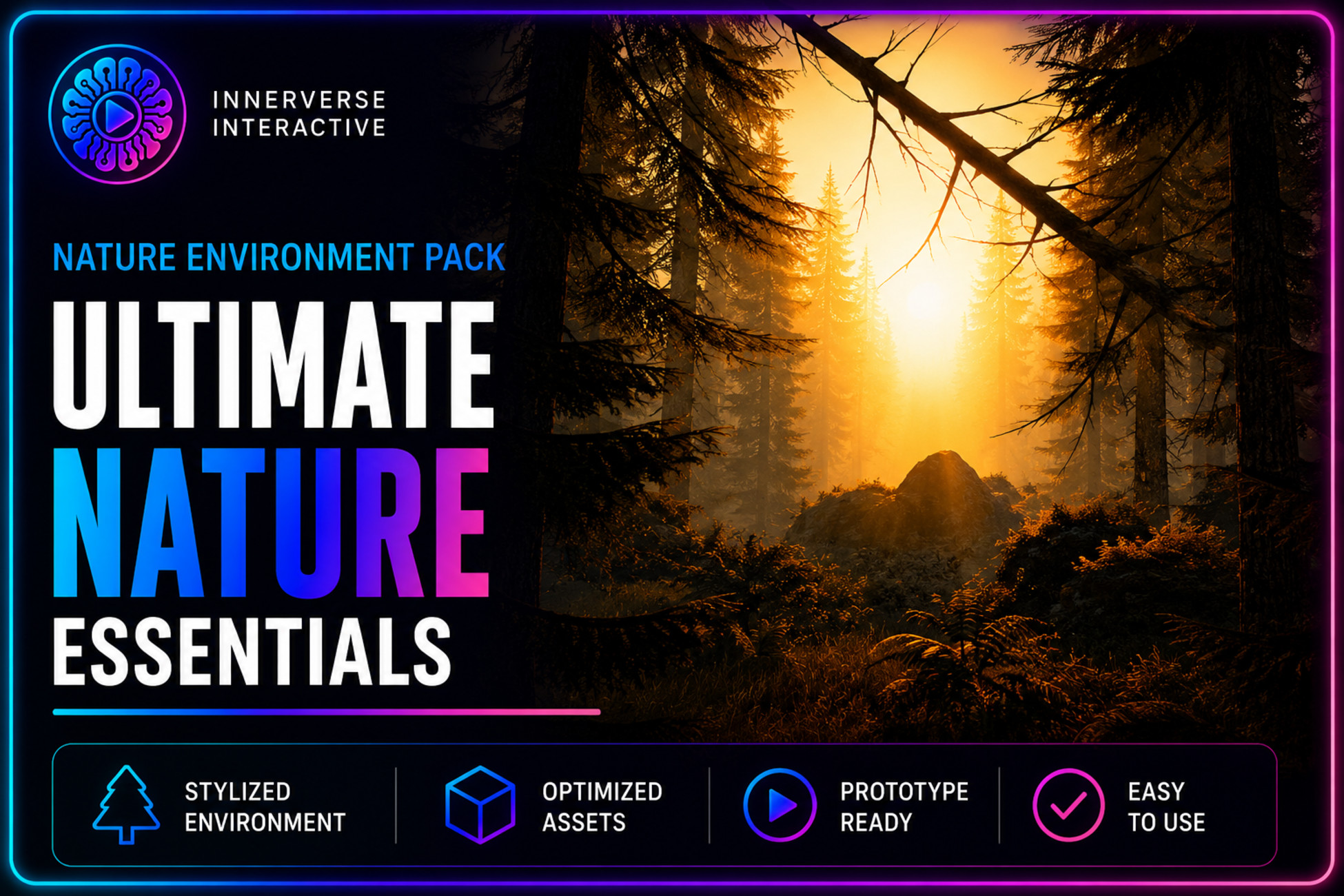 INNERVERSE
INTERACTIVE

NATURE ENVIRONMENT PACK

ULTIMATE
NATURE
ESSENTIALS

STYLIZED ENVIRONMENT

OPTIMIZED ASSETS

PROTOTYPE READY

EASY TO USE